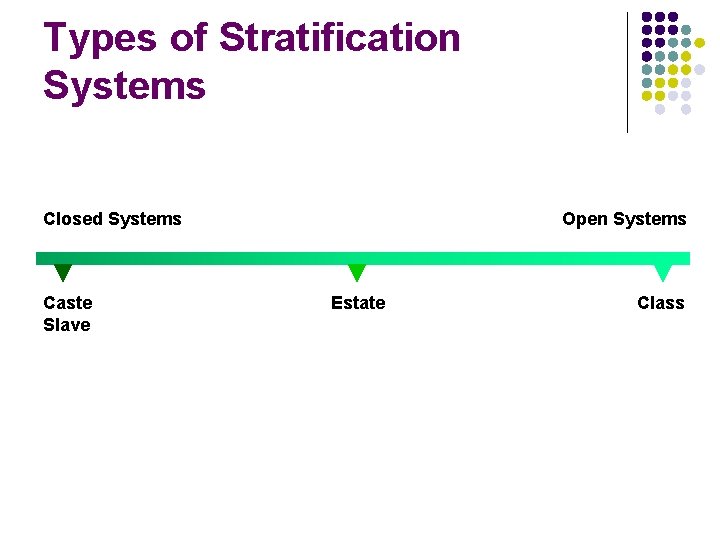 Types of Stratification Systems

Closed Systems

Open Systems

Caste
Slave

Estate

Class